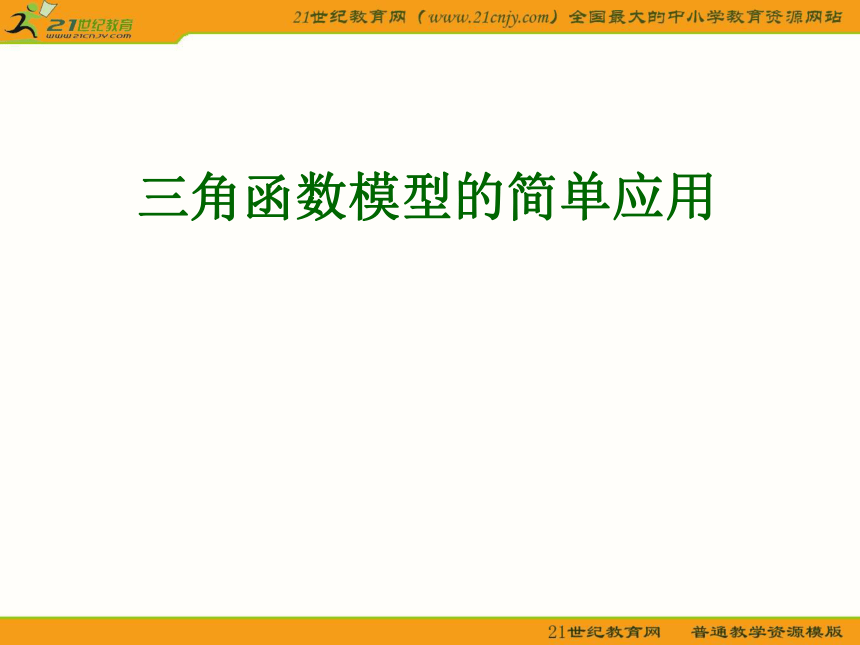 21世纪教育
www.21cnjy.com
21世纪教育网（www.21cnjy.com）全国最大的中小学教育资源网站

三角函数模型的简单应用

21世纪教育网　普通教学资源模版